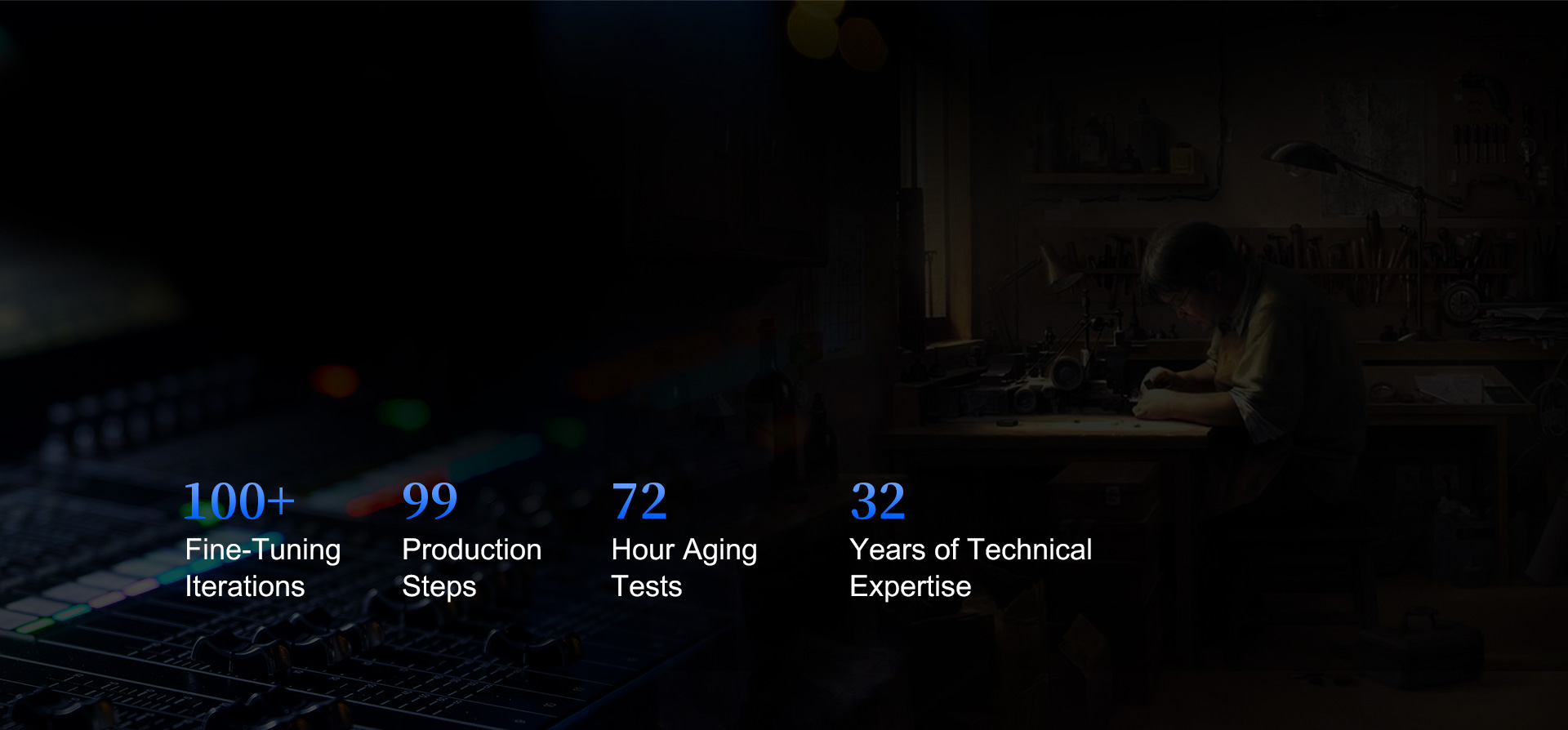 100+
Fine-Tuning Iterations

99
Production Steps

72
Hour Aging Tests

32
Years of Technical Expertise